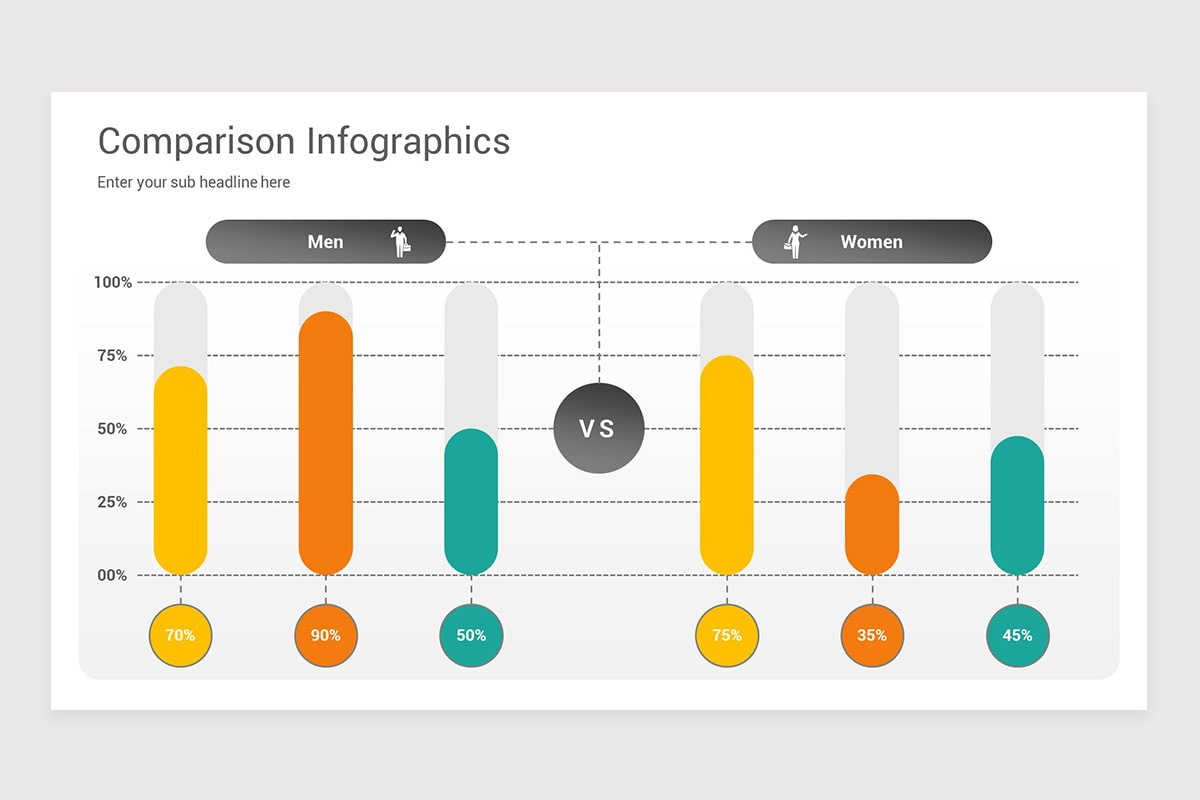 Comparison Infographics

Enter your sub headline here

Men

Women

100%

75%

50%

25%

00%

VS

70%

90%

50%

75%

35%

45%